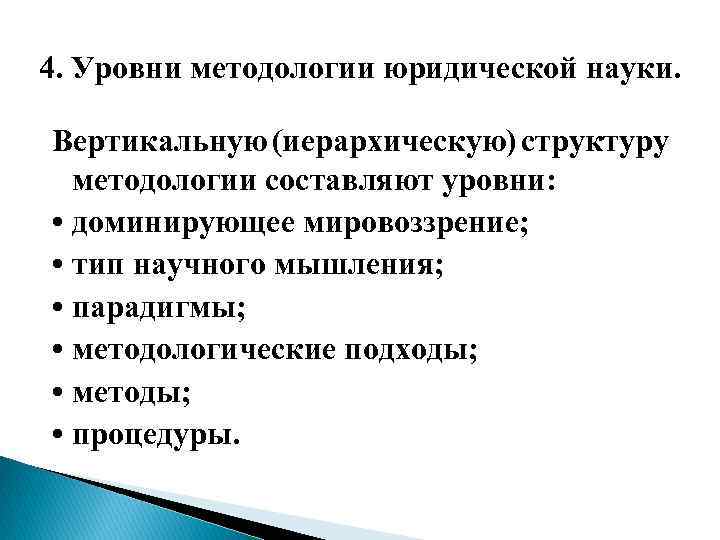 4. Уровни методологии юридической науки.

Вертикальную (иерархическую) структуру методологии составляют уровни:
• доминирующее мировоззрение;
• тип научного мышления;
• парадигмы;
• методологические подходы;
• методы;
• процедуры.